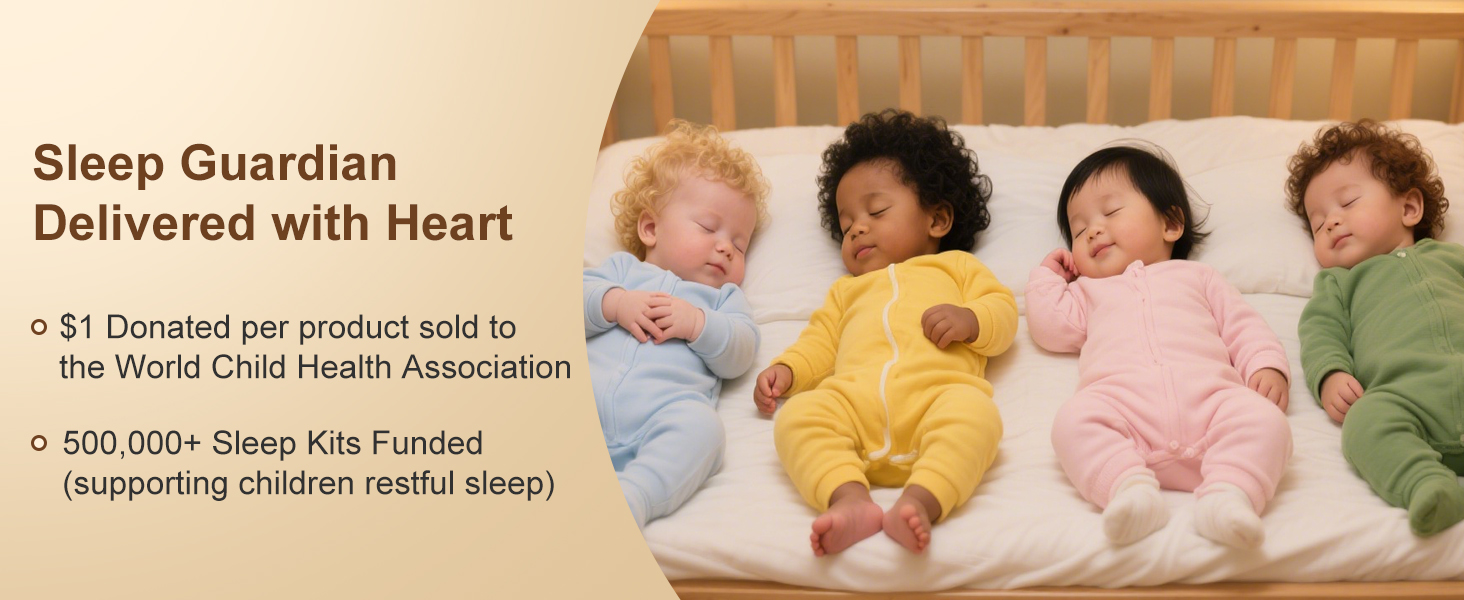 Sleep Guardian
Delivered with Heart

$1 Donated per product sold to the World Child Health Association

500,000+ Sleep Kits Funded (supporting children restful sleep)